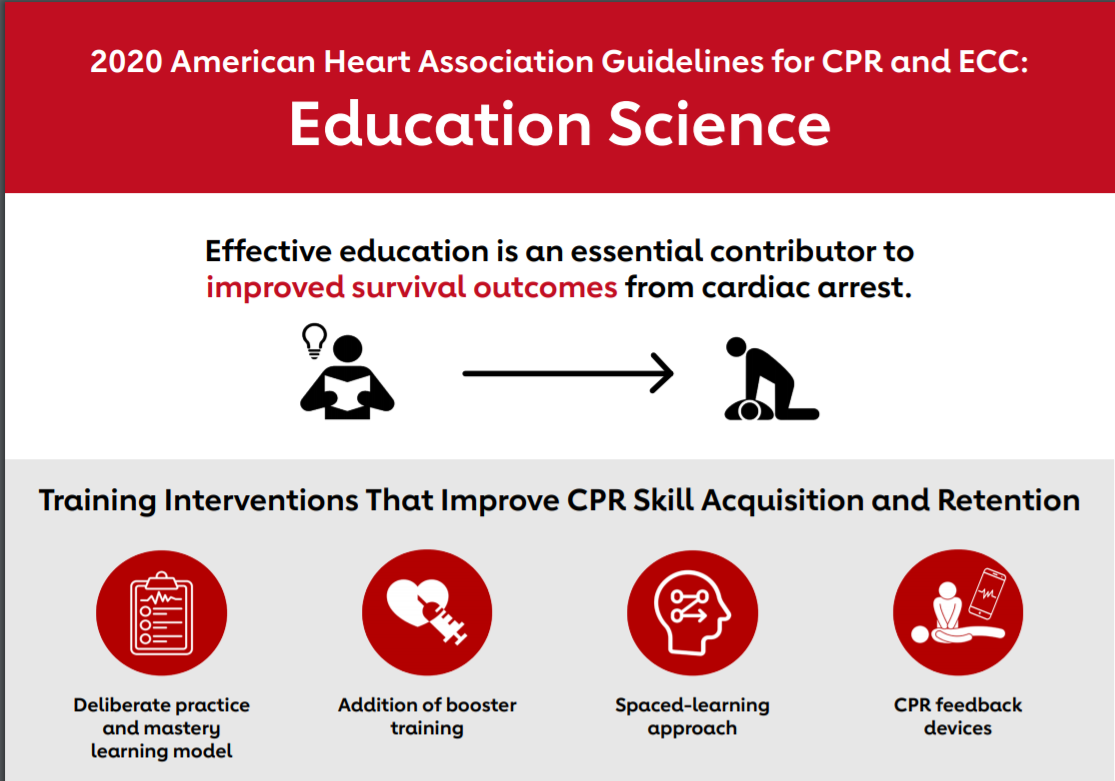 2020 American Heart Association Guidelines for CPR and ECC:
Education Science

Effective education is an essential contributor to improved survival outcomes from cardiac arrest.

Training Interventions That Improve CPR Skill Acquisition and Retention

Deliberate practice and mastery learning model

Addition of booster training

Spaced-learning approach

CPR feedback devices